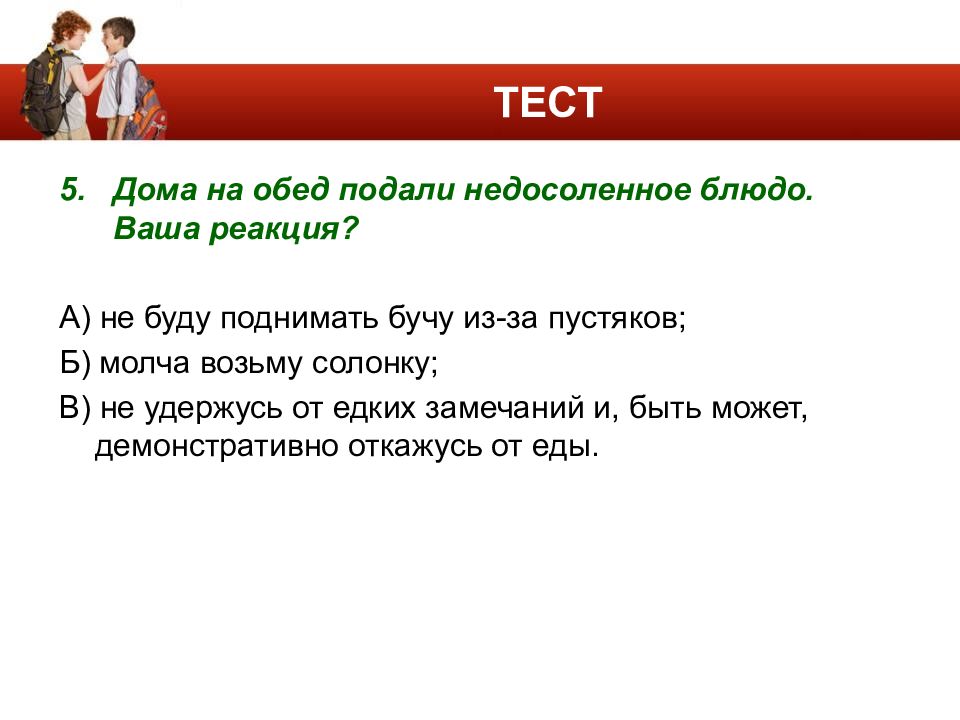 ТЕСТ

5. Дома на обед подали недосоленное блюдо. Ваша реакция?

А) не буду поднимать бучу из-за пустяков;

Б) молча возьму солонку;

В) не удержусь от едких замечаний и, быть может, демонстративно откажусь от еды.